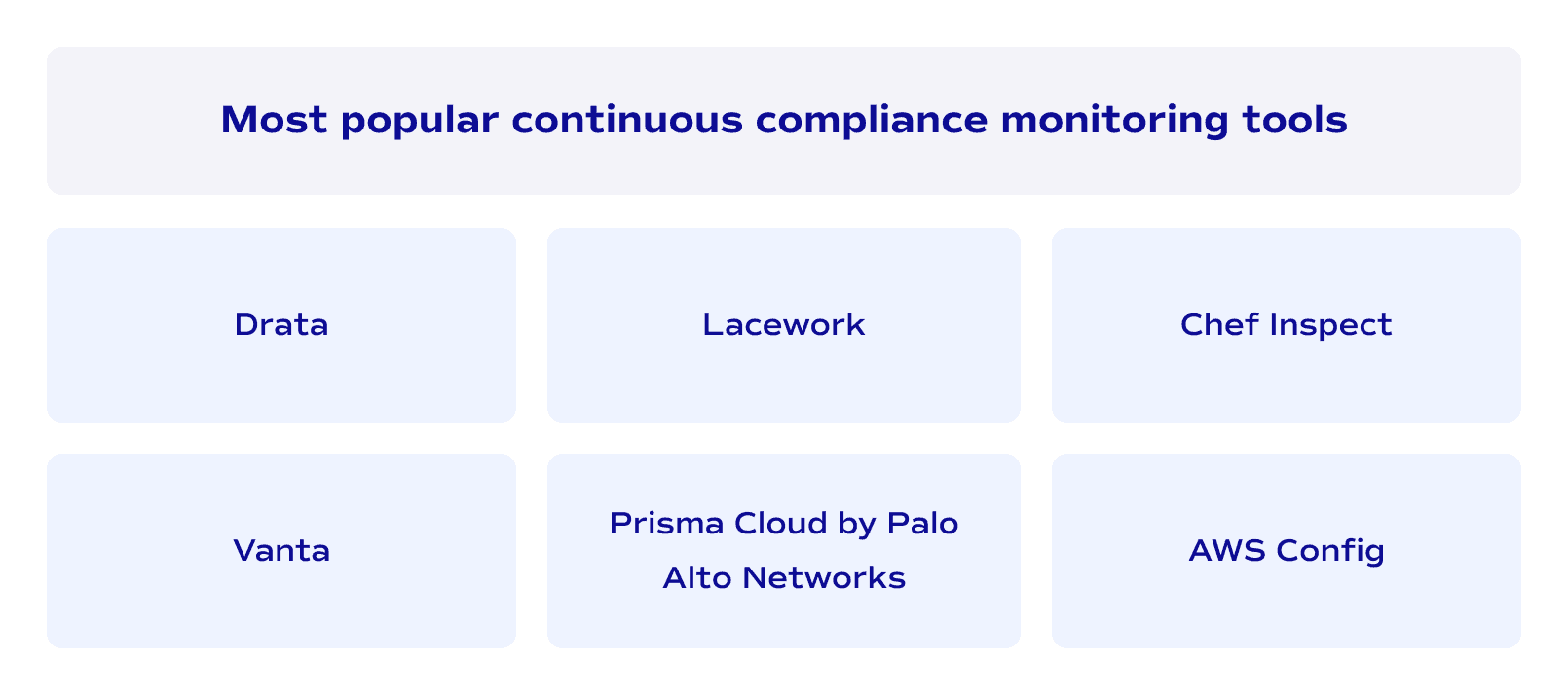 Most popular continuous compliance monitoring tools

Drata

Lacework

Chef Inspect

Vanta

Prisma Cloud by Palo Alto Networks

AWS Config